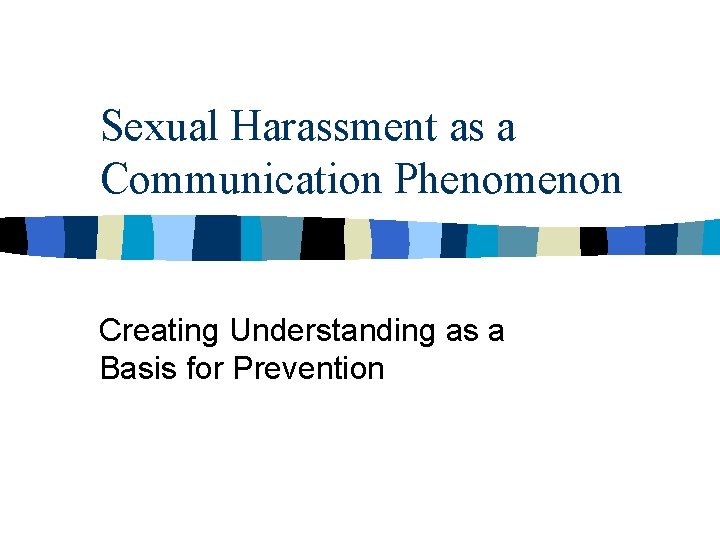 Sexual Harassment as a Communication Phenomenon

Creating Understanding as a Basis for Prevention